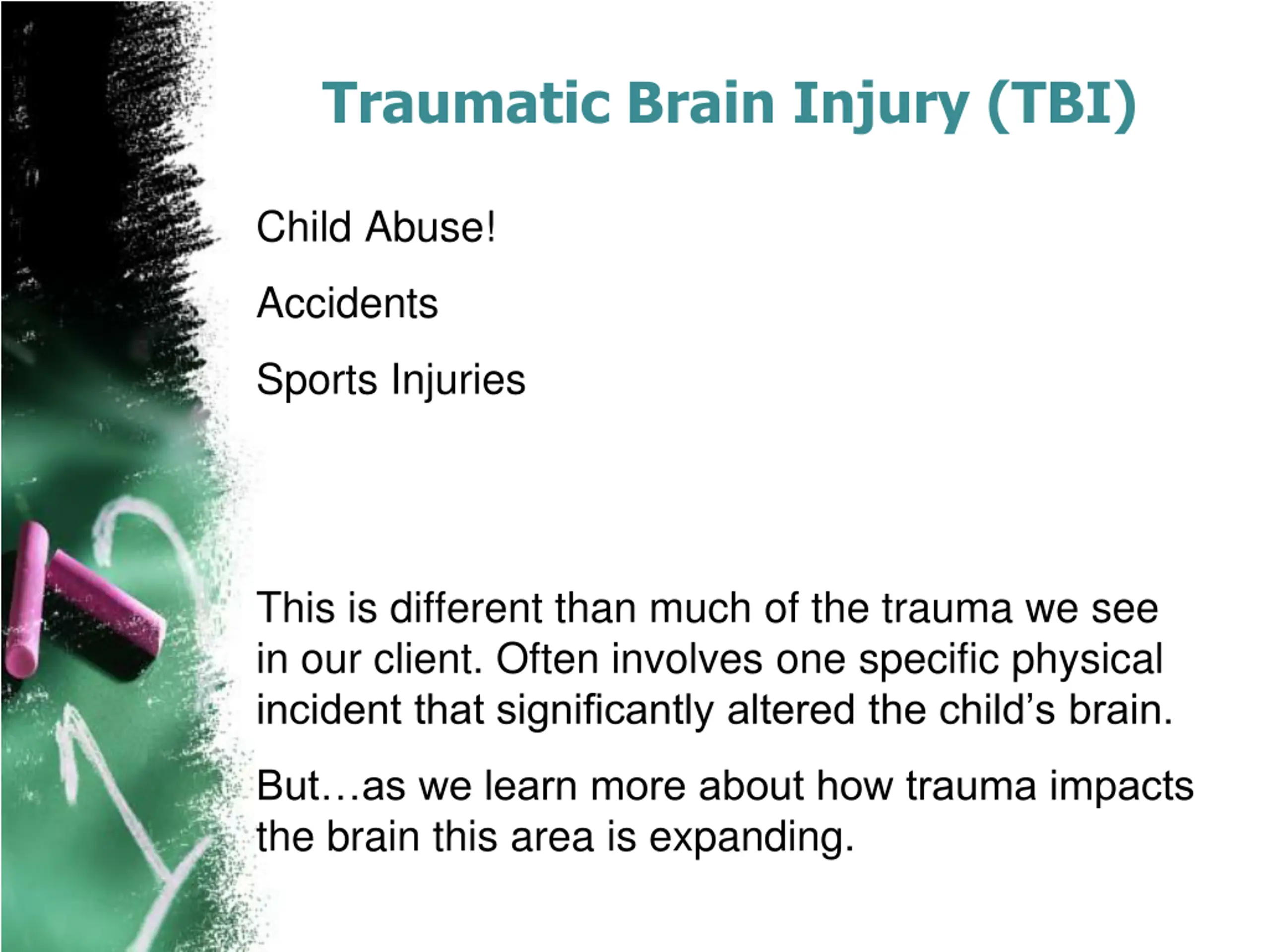 Traumatic Brain Injury (TBI)

Child Abuse!

Accidents

Sports Injuries

This is different than much of the trauma we see in our client. Often involves one specific physical incident that significantly altered the child's brain.

But…as we learn more about how trauma impacts the brain this area is expanding.